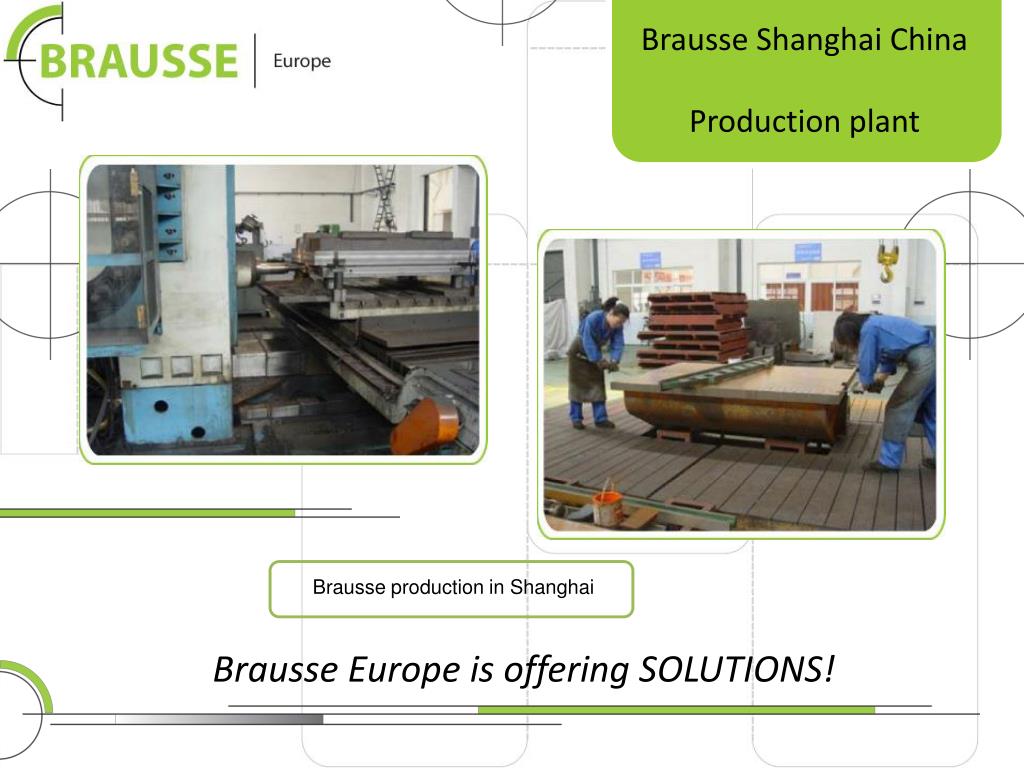 BRAUSSE Europe

Brausse Shanghai China

Production plant

Brausse production in Shanghai

Brausse Europe is offering SOLUTIONS!